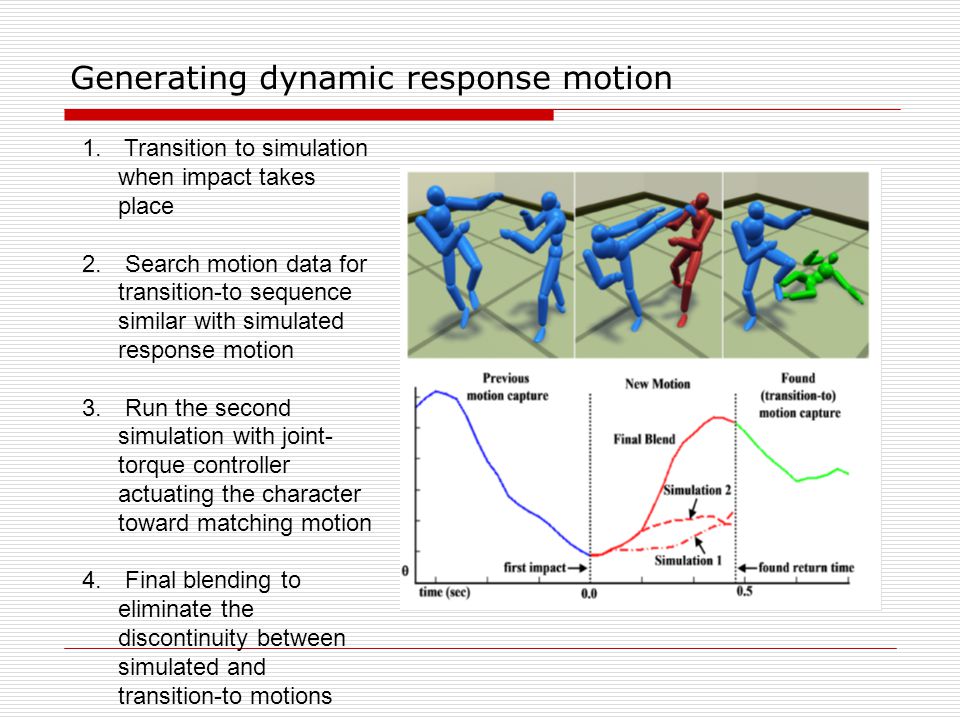 Generating dynamic response motion

1. Transition to simulation when impact takes place

2. Search motion data for transition-to sequence similar with simulated response motion

3. Run the second simulation with joint-torque controller actuating the character toward matching motion

4. Final blending to eliminate the discontinuity between simulated and transition-to motions

Previous motion capture

New Motion

Found (transition-to) motion capture

Final Blend

Simulation 2

Simulation 1

first impact

found return time

0

time (sec)

0.0

0.5